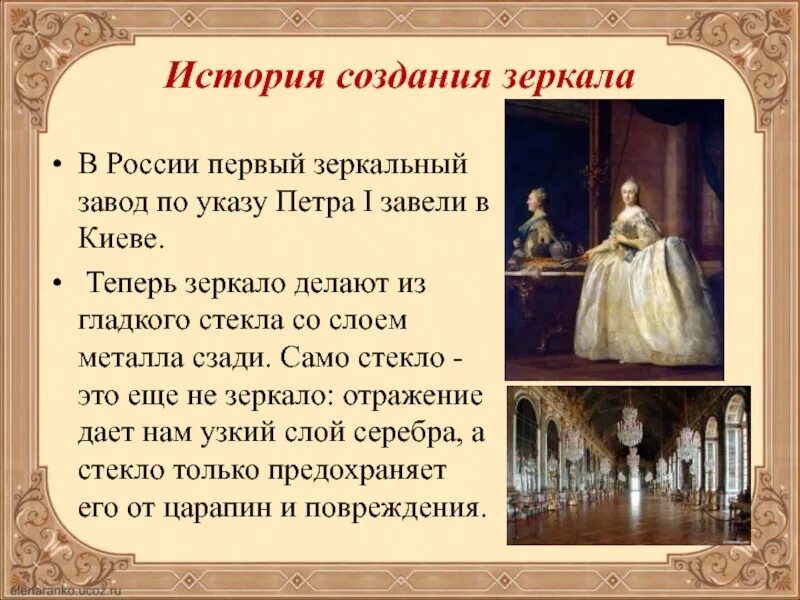 История создания зеркала

• В России первый зеркальный завод по указу Петра I завели в Киеве.

• Теперь зеркало делают из гладкого стекла со слоем металла сзади. Само стекло - это еще не зеркало: отражение дает нам узкий слой серебра, а стекло только предохраняет его от царапин и повреждения.

elenaranko.ucoz.ru